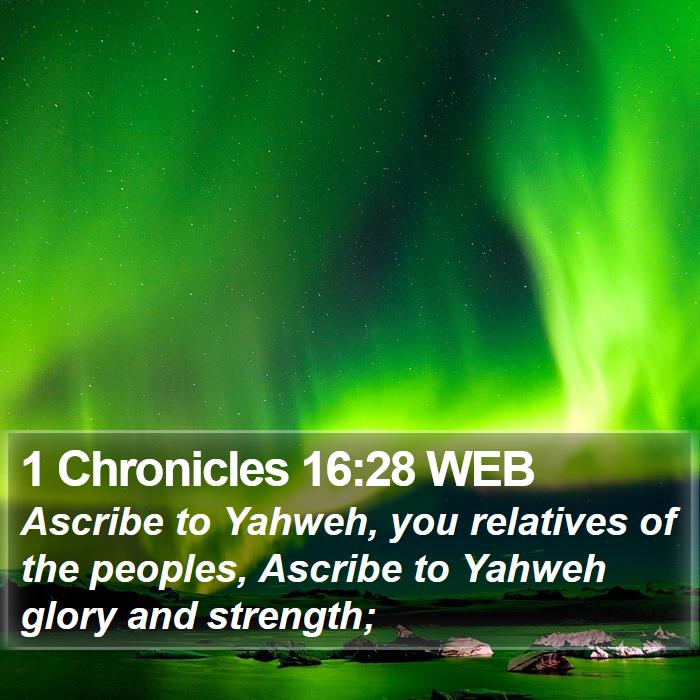 1 Chronicles 16:28 WEB
Ascribe to Yahweh, you relatives of the peoples, Ascribe to Yahweh glory and strength;